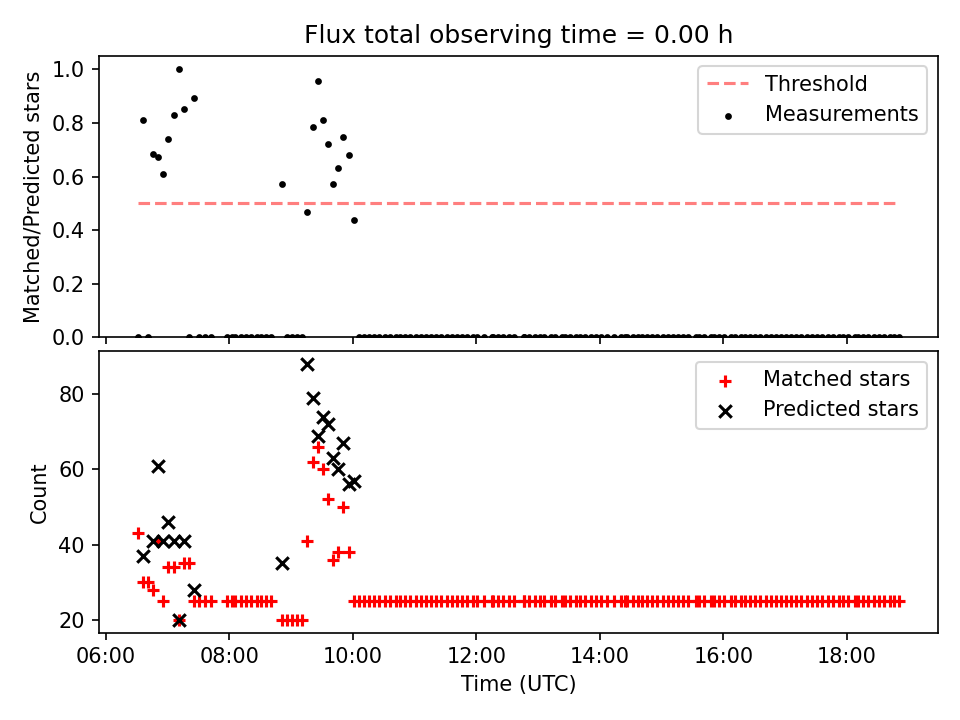 Flux total observing time = 0.00 h

Matched/Predicted stars

1.0
0.8
0.6
0.4
0.2
0.0

Threshold
Measurements

Count

80
60
40
20

Matched stars
Predicted stars

06:00
08:00
10:00
12:00
14:00
16:00
18:00

Time (UTC)